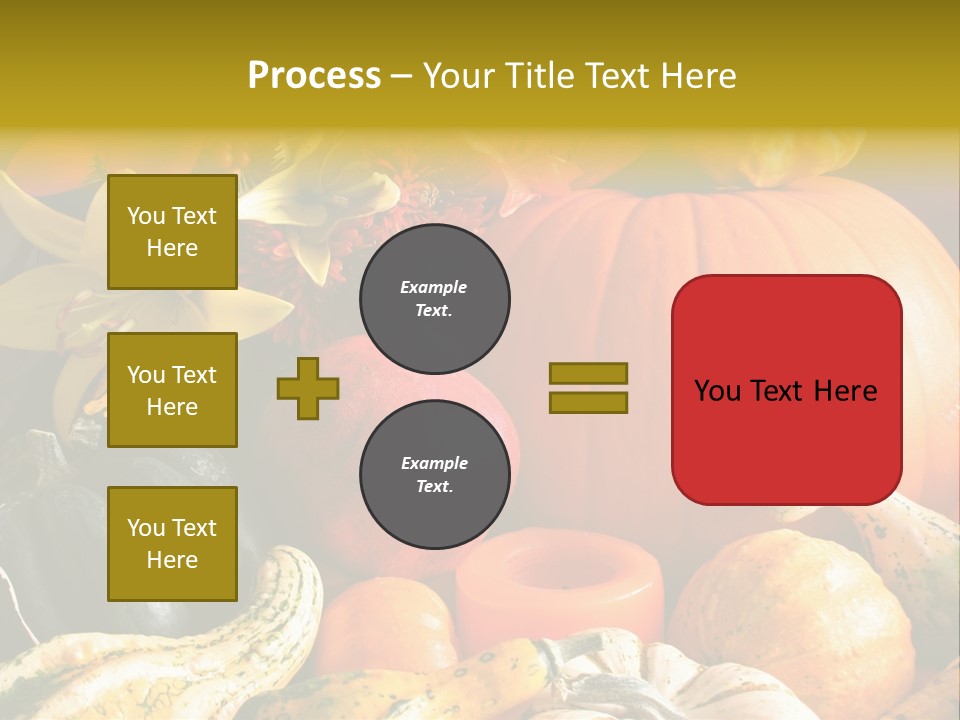 Process – Your Title Text Here

You Text Here

You Text Here

You Text Here

Example Text.

Example Text.

You Text Here